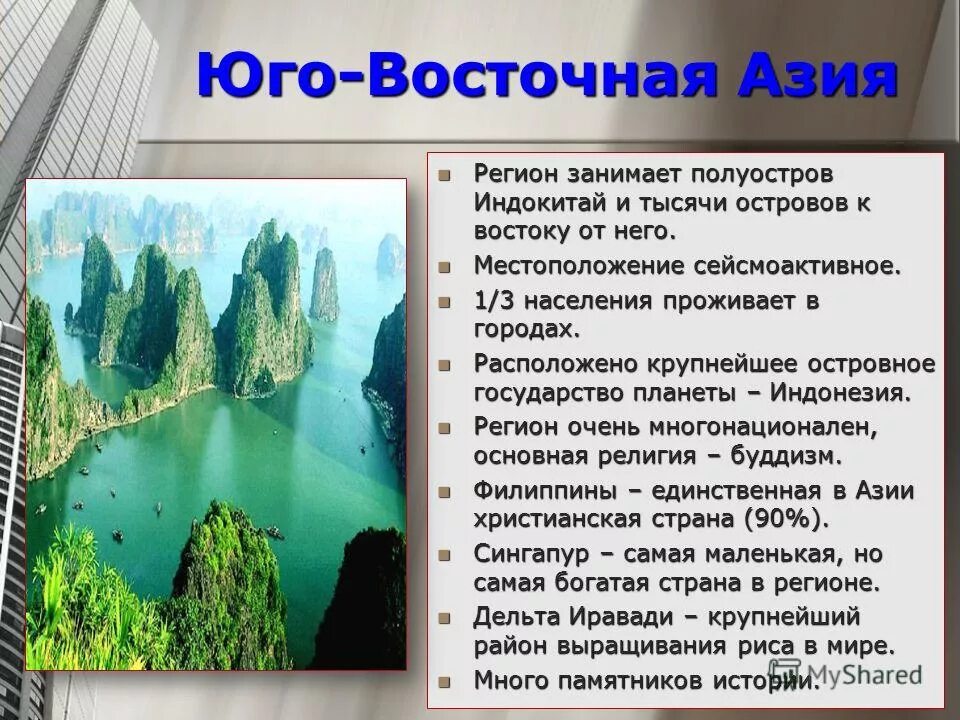 Юго-Восточная Азия

- Регион занимает полуостров Индокитай и тысячи островов к востоку от него.
- Местоположение сейсмоактивное.
- 1/3 населения проживает в городах.
- Расположено крупнейшее островное государство планеты – Индонезия.
- Регион очень многонационален, основная религия – буддизм.
- Филиппины – единственная в Азии христианская страна (90%).
- Сингапур – самая маленькая, но самая богатая страна в регионе.
- Дельта Иравади – крупнейший район выращивания риса в мире.
- Много памятников истории.

MyShared